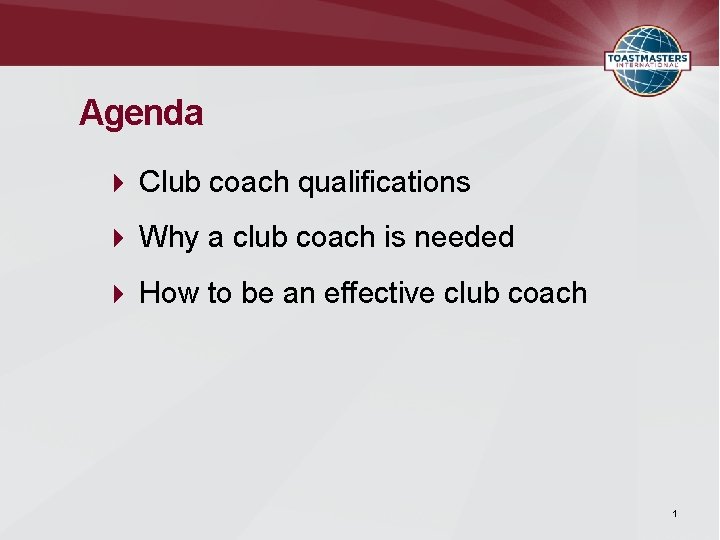 TOASTMASTERS INTERNATIONAL

Agenda

Club coach qualifications

Why a club coach is needed

How to be an effective club coach

1